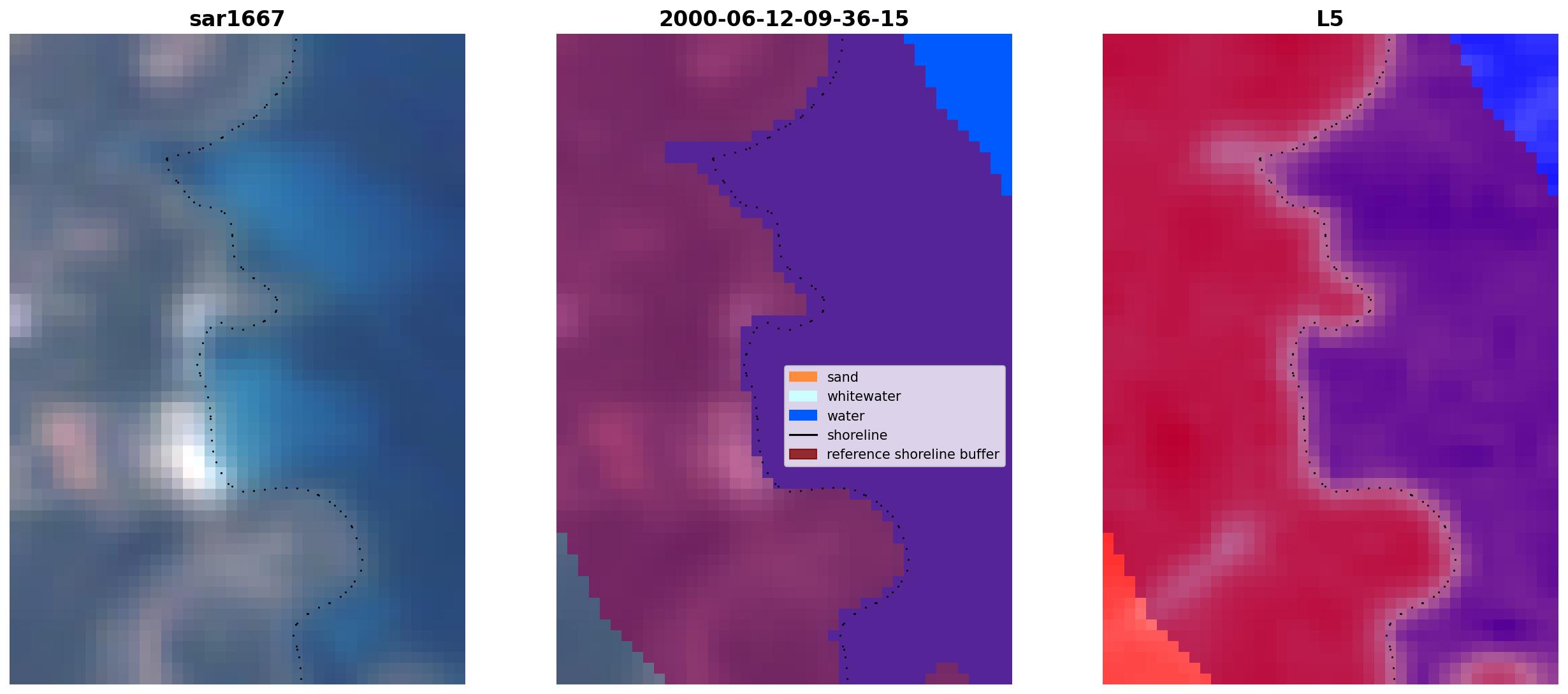 sar1667

2000-06-12-09-36-15

sand
whitewater
water
shoreline
reference shoreline buffer

L5